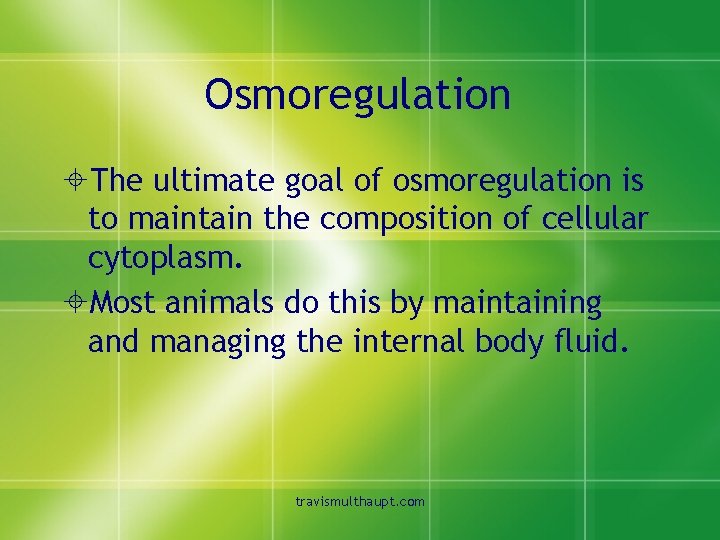 Osmoregulation

The ultimate goal of osmoregulation is to maintain the composition of cellular cytoplasm.

Most animals do this by maintaining and managing the internal body fluid.

travismulthaupt.com